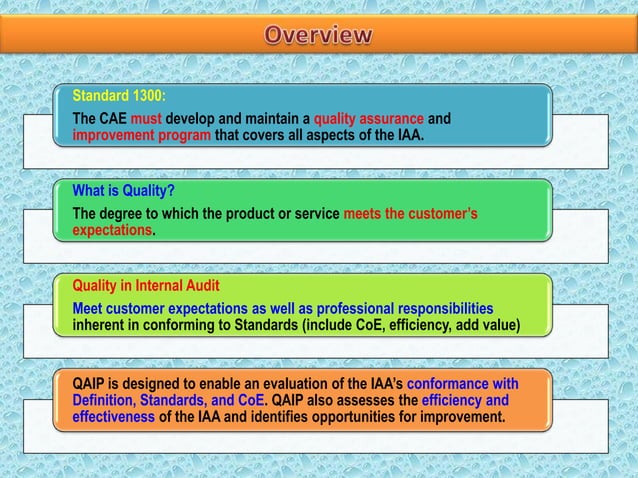 Overview

Standard 1300:
The CAE must develop and maintain a quality assurance and improvement program that covers all aspects of the IAA.

What is Quality?
The degree to which the product or service meets the customer's expectations.

Quality in Internal Audit
Meet customer expectations as well as professional responsibilities inherent in conforming to Standards (include CoE, efficiency, add value)

QAIP is designed to enable an evaluation of the IAA's conformance with Definition, Standards, and CoE. QAIP also assesses the efficiency and effectiveness of the IAA and identifies opportunities for improvement.